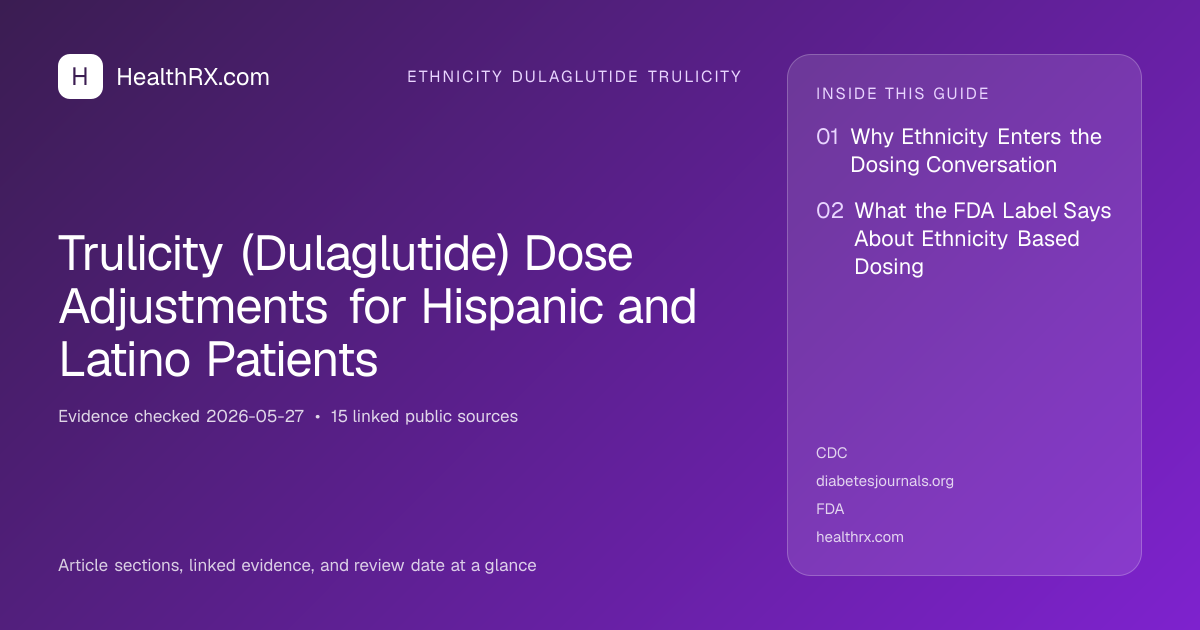 H HealthRX.com

ETHNICITY DULAGLUTIDE TRULICITY

Trulicity (Dulaglutide) Dose Adjustments for Hispanic and Latino Patients

Evidence checked 2026-05-27 • 15 linked public sources

Article sections, linked evidence, and review date at a glance

INSIDE THIS GUIDE

01 Why Ethnicity Enters the Dosing Conversation

02 What the FDA Label Says About Ethnicity Based Dosing

CDC
diabetesjournals.org
FDA
healthrx.com